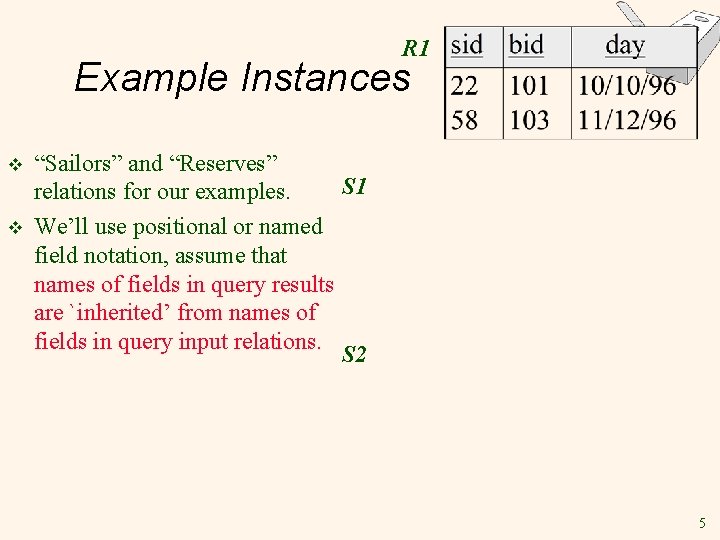 Example Instances

R1

| sid | bid | day |
|---|---|---|
| 22 | 101 | 10/10/96 |
| 58 | 103 | 11/12/96 |

❖ “Sailors” and “Reserves” relations for our examples.

❖ We’ll use positional or named field notation, assume that names of fields in query results are `inherited’ from names of fields in query input relations.

S1

S2

5